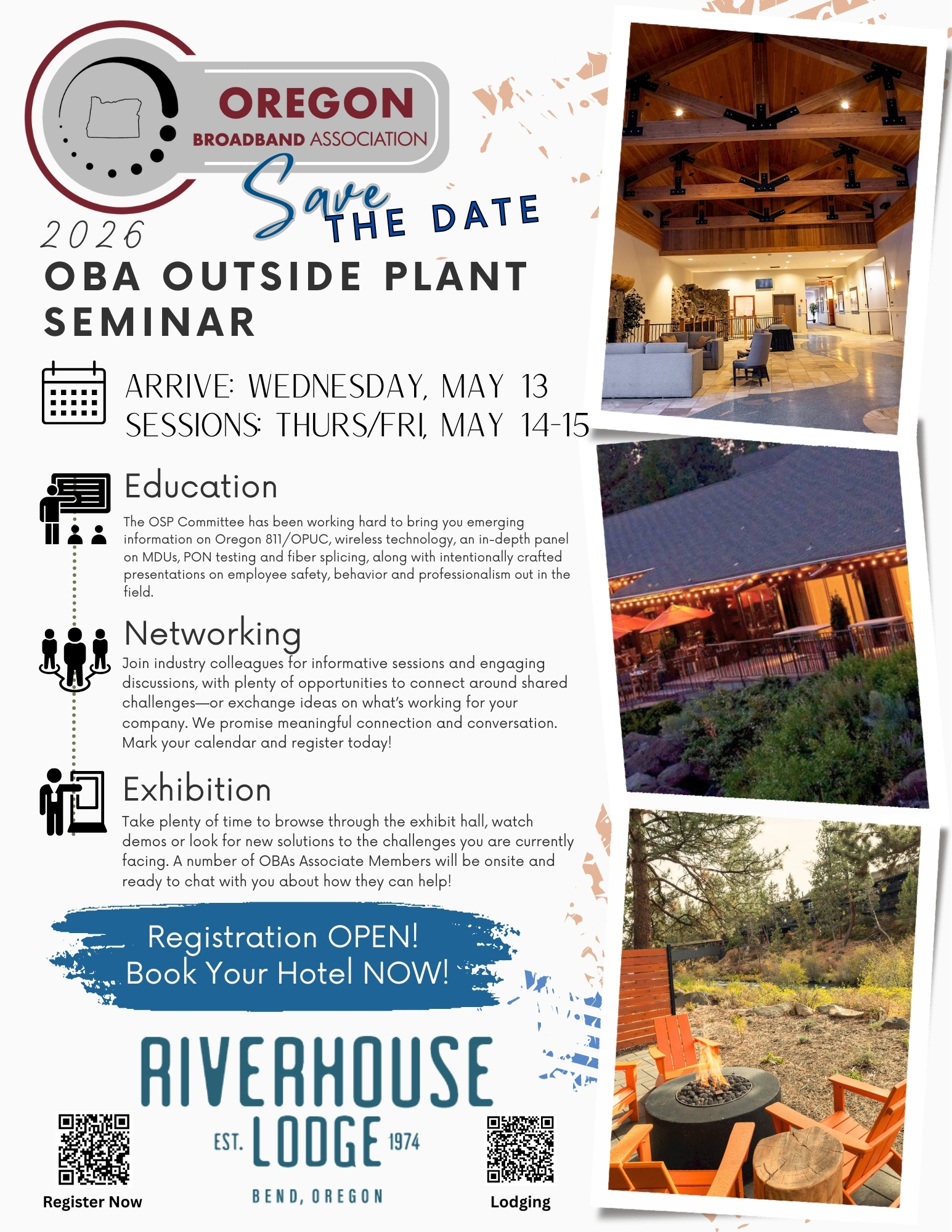 OREGON
BROADBAND ASSOCIATION

Save THE DATE

2026
OBA OUTSIDE PLANT SEMINAR

ARRIVE: WEDNESDAY, MAY 13
SESSIONS: THURS/FRI, MAY 14-15

Education
The OSP Committee has been working hard to bring you emerging information on Oregon 811/OPUC, wireless technology, an in-depth panel on MDUs, PON testing and fiber splicing, along with intentionally crafted presentations on employee safety, behavior and professionalism out in the field.

Networking
Join industry colleagues for informative sessions and engaging discussions, with plenty of opportunities to connect around shared challenges—or exchange ideas on what's working for your company. We promise meaningful connection and conversation. Mark your calendar and register today!

Exhibition
Take plenty of time to browse through the exhibit hall, watch demos or look for new solutions to the challenges you are currently facing. A number of OBAs Associate Members will be onsite and ready to chat with you about how they can help!

Registration OPEN!
Book Your Hotel NOW!

RIVERHOUSE
EST. LODGE 1974
BEND, OREGON

Register Now

Lodging